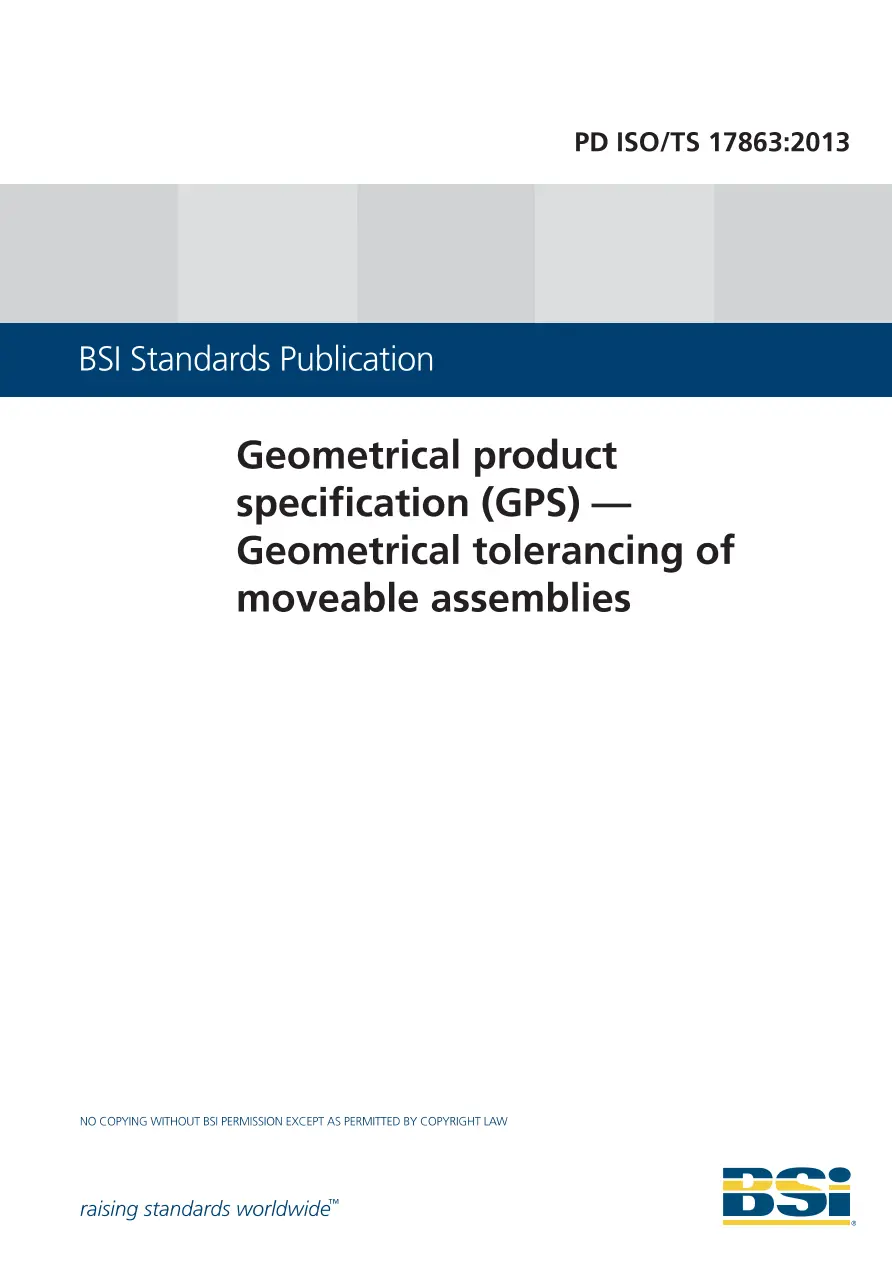 PD ISO/TS 17863:2013

BSI Standards Publication

Geometrical product specification (GPS) — Geometrical tolerancing of moveable assemblies

NO COPYING WITHOUT BSI PERMISSION EXCEPT AS PERMITTED BY COPYRIGHT LAW

raising standards worldwide™

BSI®